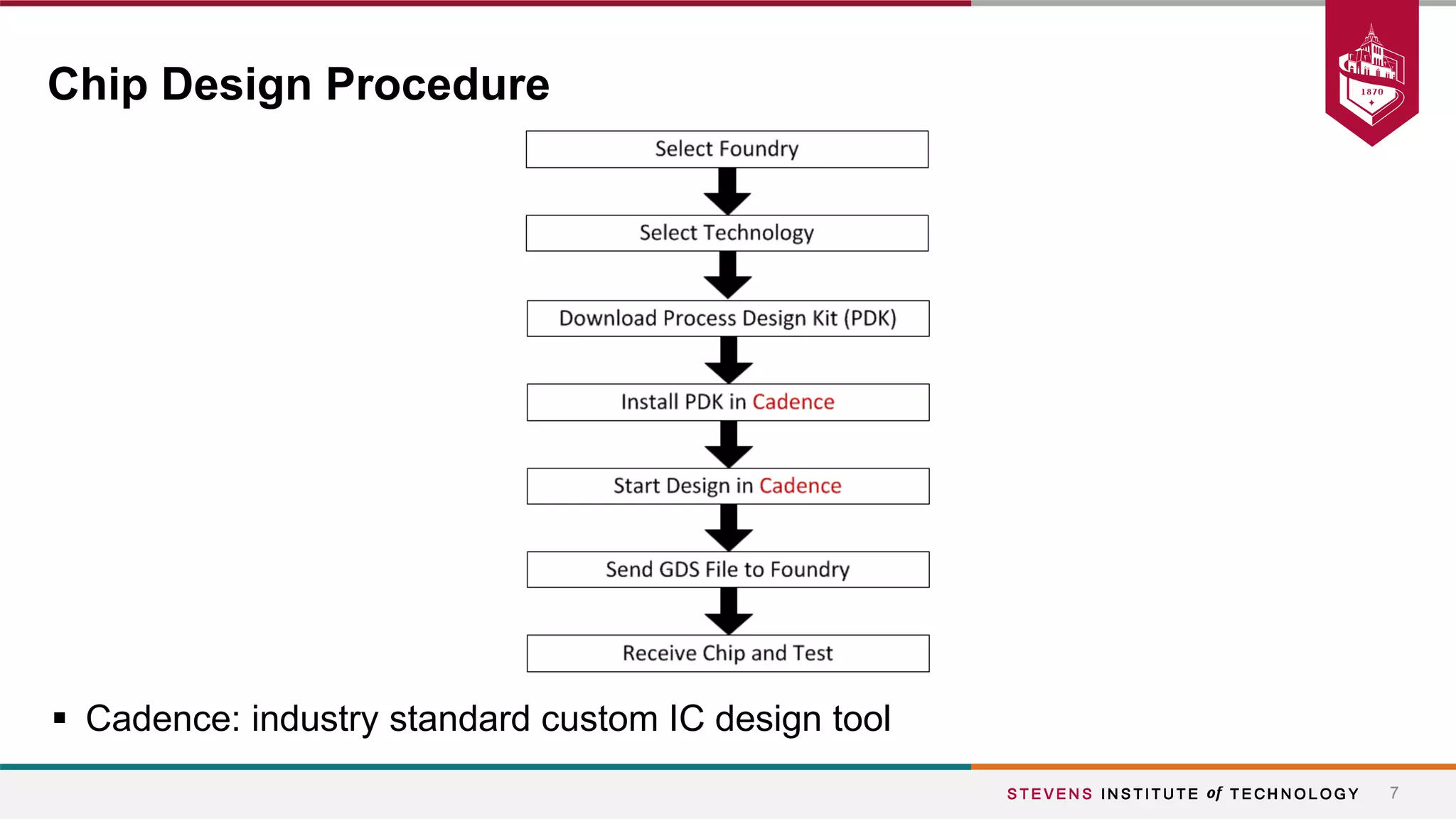 Chip Design Procedure

1870

Select Foundry

Select Technology

Download Process Design Kit (PDK)

Install PDK in Cadence

Start Design in Cadence

Send GDS File to Foundry

Receive Chip and Test

▪ Cadence: industry standard custom IC design tool

STEVENS INSTITUTE of TECHNOLOGY 7